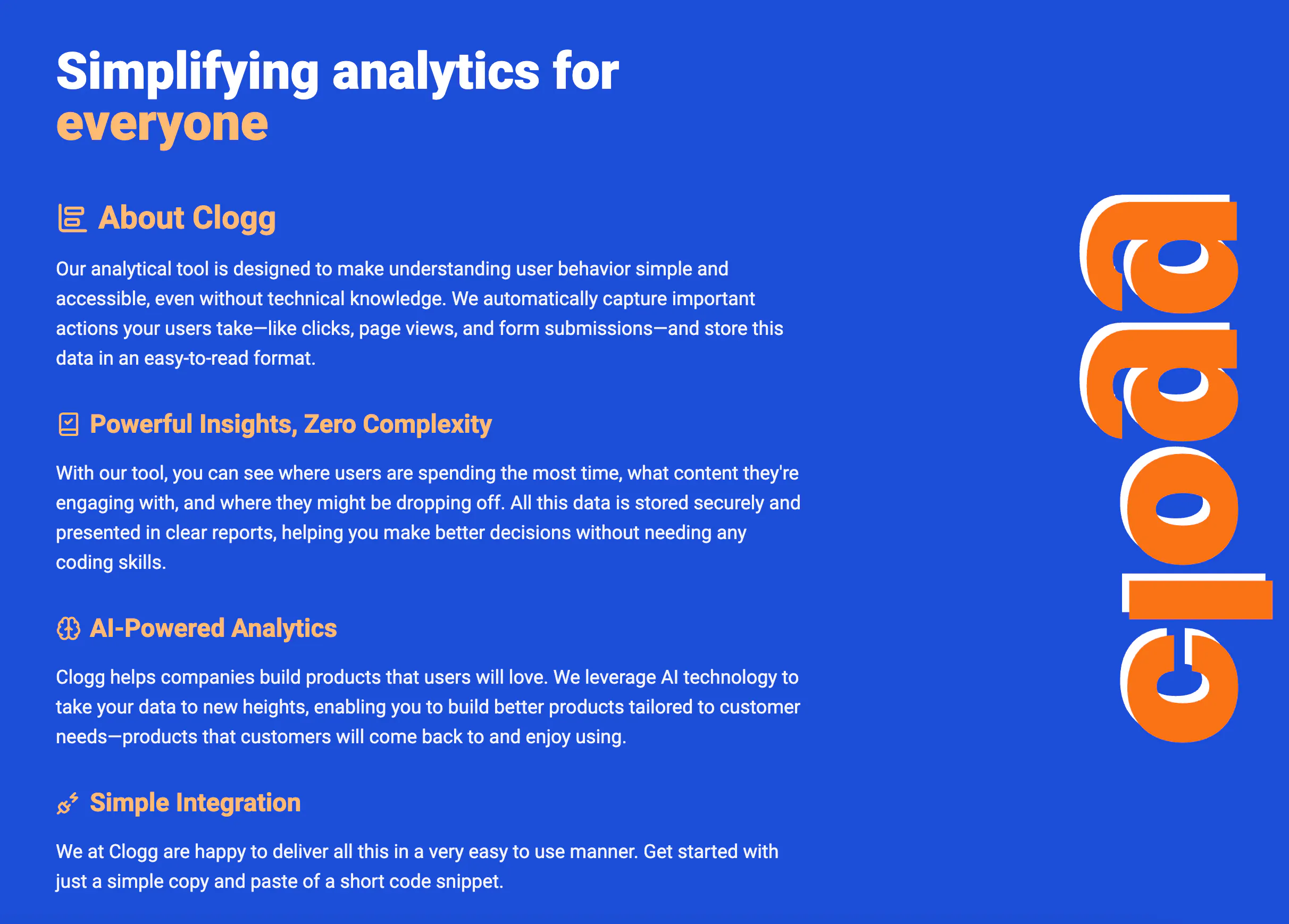 Simplifying analytics for everyone

About Clogg

Our analytical tool is designed to make understanding user behavior simple and accessible, even without technical knowledge. We automatically capture important actions your users take—like clicks, page views, and form submissions—and store this data in an easy-to-read format.

Powerful Insights, Zero Complexity

With our tool, you can see where users are spending the most time, what content they're engaging with, and where they might be dropping off. All this data is stored securely and presented in clear reports, helping you make better decisions without needing any coding skills.

AI-Powered Analytics

Clogg helps companies build products that users will love. We leverage AI technology to take your data to new heights, enabling you to build better products tailored to customer needs—products that customers will come back to and enjoy using.

Simple Integration

We at Clogg are happy to deliver all this in a very easy to use manner. Get started with just a simple copy and paste of a short code snippet.

clogg